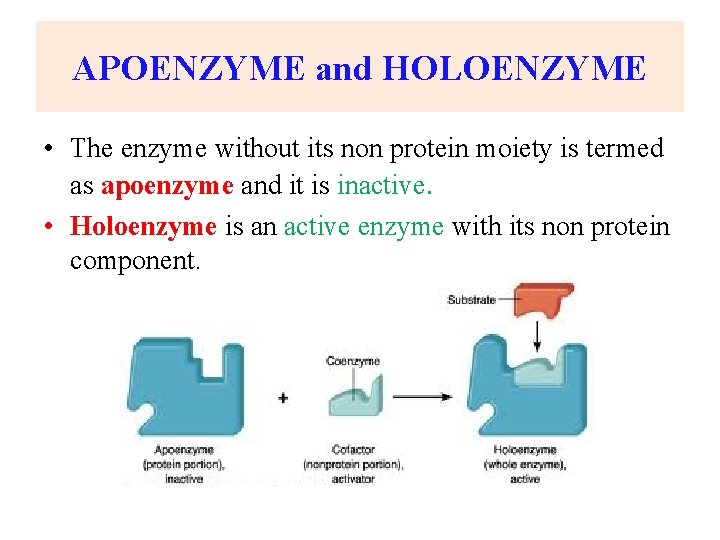 APOENZYME and HOLOENZYME

• The enzyme without its non protein moiety is termed as apoenzyme and it is inactive.

• Holoenzyme is an active enzyme with its non protein component.

Substrate

Coenzyme

+

Apoenzyme (protein portion), inactive

Cofactor (nonprotein portion), activator

Holoenzyme (whole enzyme), active